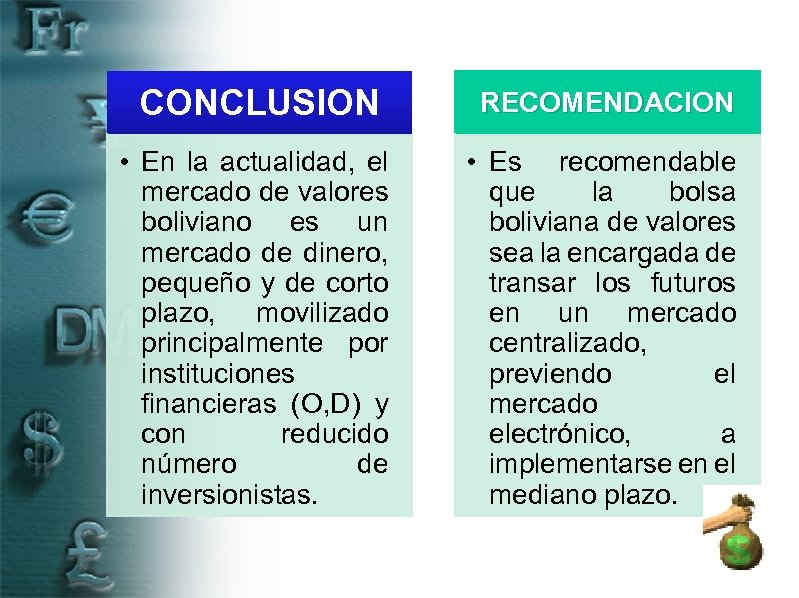 Fr

¥

€

DM

$

£

CONCLUSION

• En la actualidad, el mercado de valores boliviano es un mercado de dinero, pequeño y de corto plazo, movilizado principalmente por instituciones financieras (O,D) y con reducido número de inversionistas.

RECOMENDACION

• Es recomendable que la bolsa boliviana de valores sea la encargada de transar los futuros en un mercado centralizado, previendo el mercado electrónico, a implementarse en el mediano plazo.

$